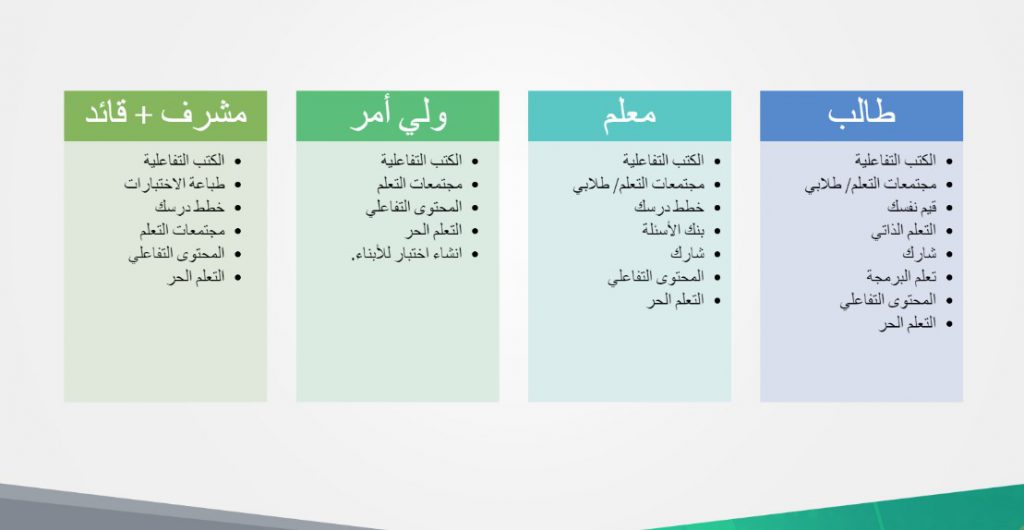 طالب
- الكتب التفاعلية
- مجتمعات التعلم/ طلابي
- قيم نفسك
- التعلم الذاتي
- شارك
- تعلم البرمجة
- المحتوى التفاعلي
- التعلم الحر

معلم
- الكتب التفاعلية
- مجتمعات التعلم/ طلابي
- خطط درسك
- بنك الأسئلة
- شارك
- المحتوى التفاعلي
- التعلم الحر

ولي أمر
- الكتب التفاعلية
- مجتمعات التعلم
- المحتوى التفاعلي
- التعلم الحر
- انشاء اختبار للأبناء.

مشرف + قائد
- الكتب التفاعلية
- طباعة الاختبارات
- خطط درسك
- مجتمعات التعلم
- المحتوى التفاعلي
- التعلم الحر